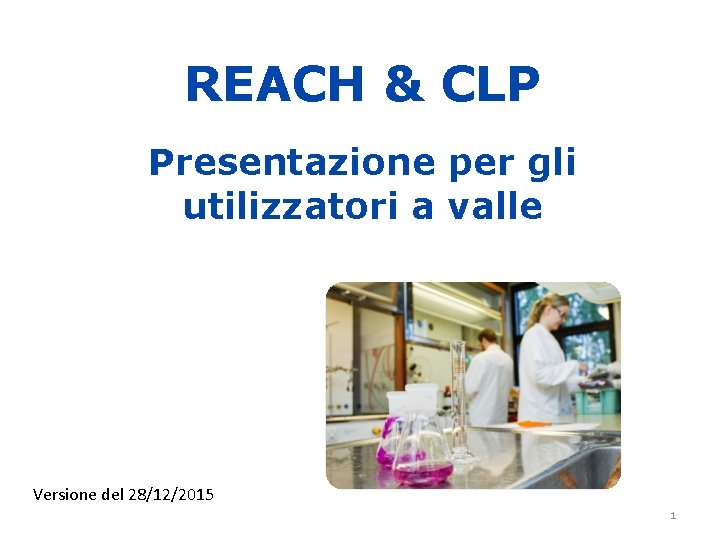 REACH & CLP

Presentazione per gli utilizzatori a valle

Versione del 28/12/2015

1